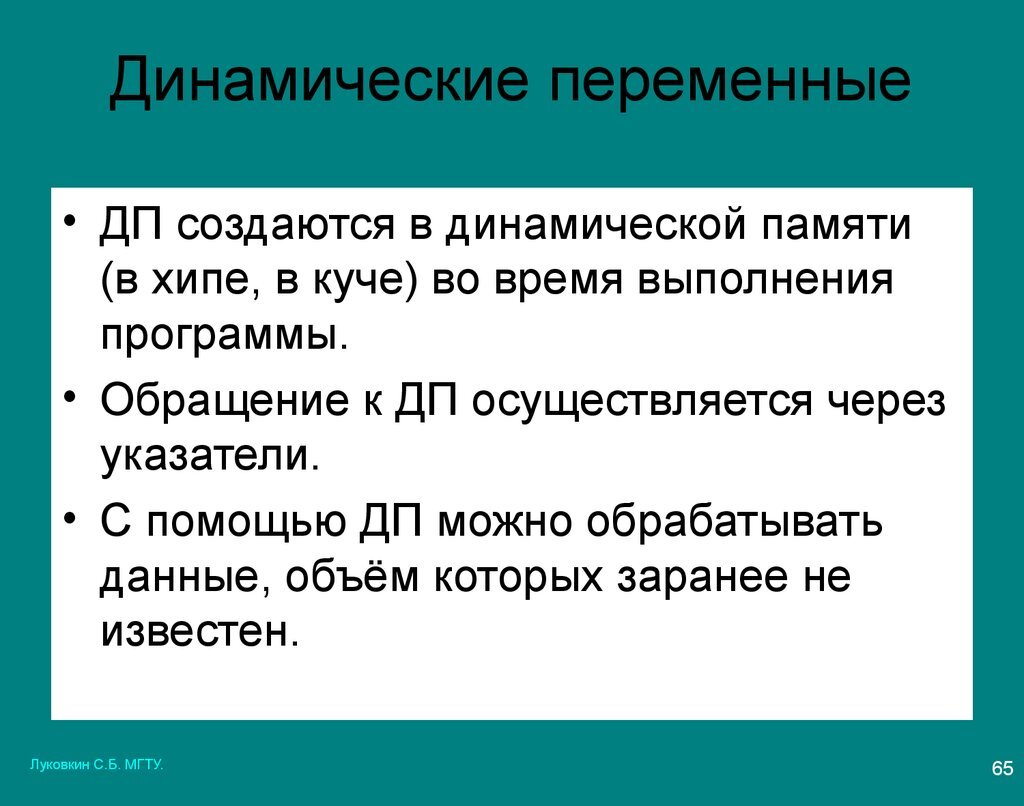 Динамические переменные

• ДП создаются в динамической памяти (в хипе, в куче) во время выполнения программы.

• Обращение к ДП осуществляется через указатели.

• С помощью ДП можно обрабатывать данные, объём которых заранее не известен.

Луковкин С.Б. МГТУ.

65